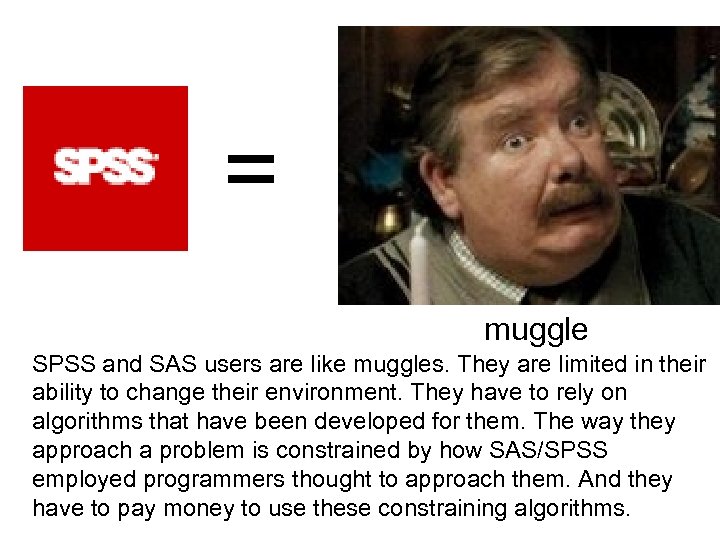 SPSS

=

muggle

SPSS and SAS users are like muggles. They are limited in their ability to change their environment. They have to rely on algorithms that have been developed for them. The way they approach a problem is constrained by how SAS/SPSS employed programmers thought to approach them. And they have to pay money to use these constraining algorithms.